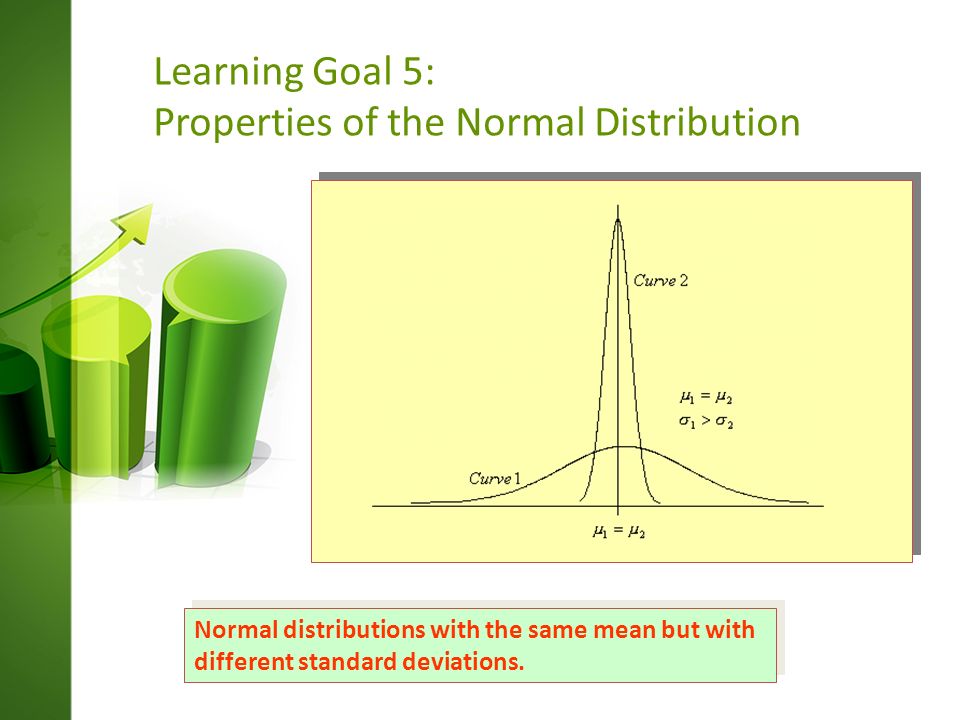 Learning Goal 5:
Properties of the Normal Distribution

Curve 2

$\mu_1 = \mu_2$
$\sigma_1 > \sigma_2$

Curve 1

$\mu_1 = \mu_2$

Normal distributions with the same mean but with different standard deviations.